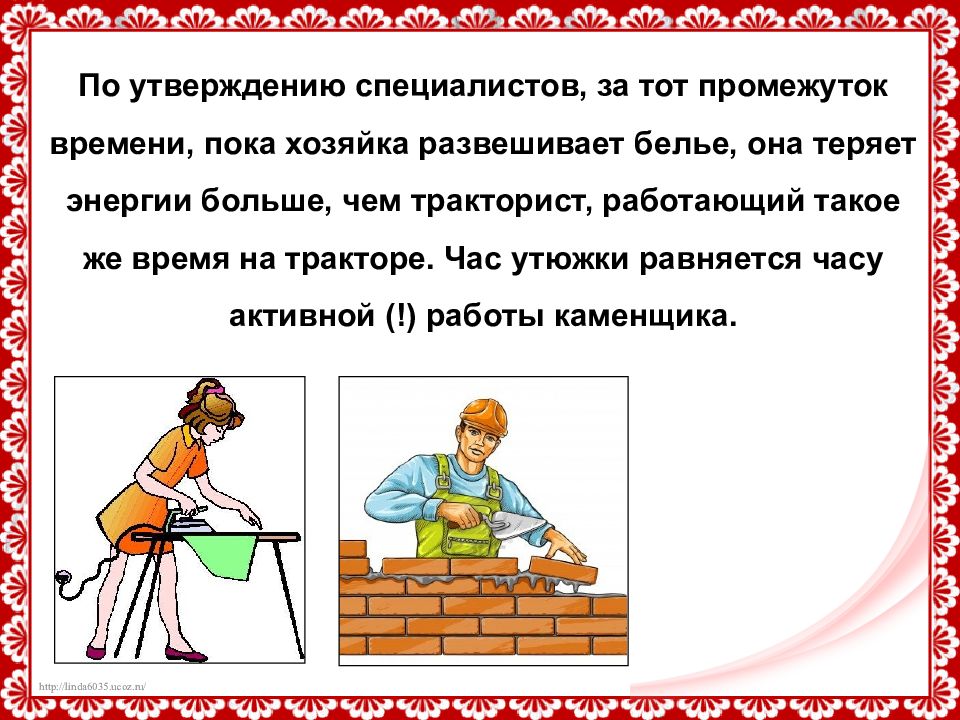 По утверждению специалистов, за тот промежуток времени, пока хозяйка развешивает белье, она теряет энергии больше, чем тракторист, работающий такое же время на тракторе. Час утюжки равняется часу активной (!) работы каменщика.

http://linda6035.ucoz.ru/